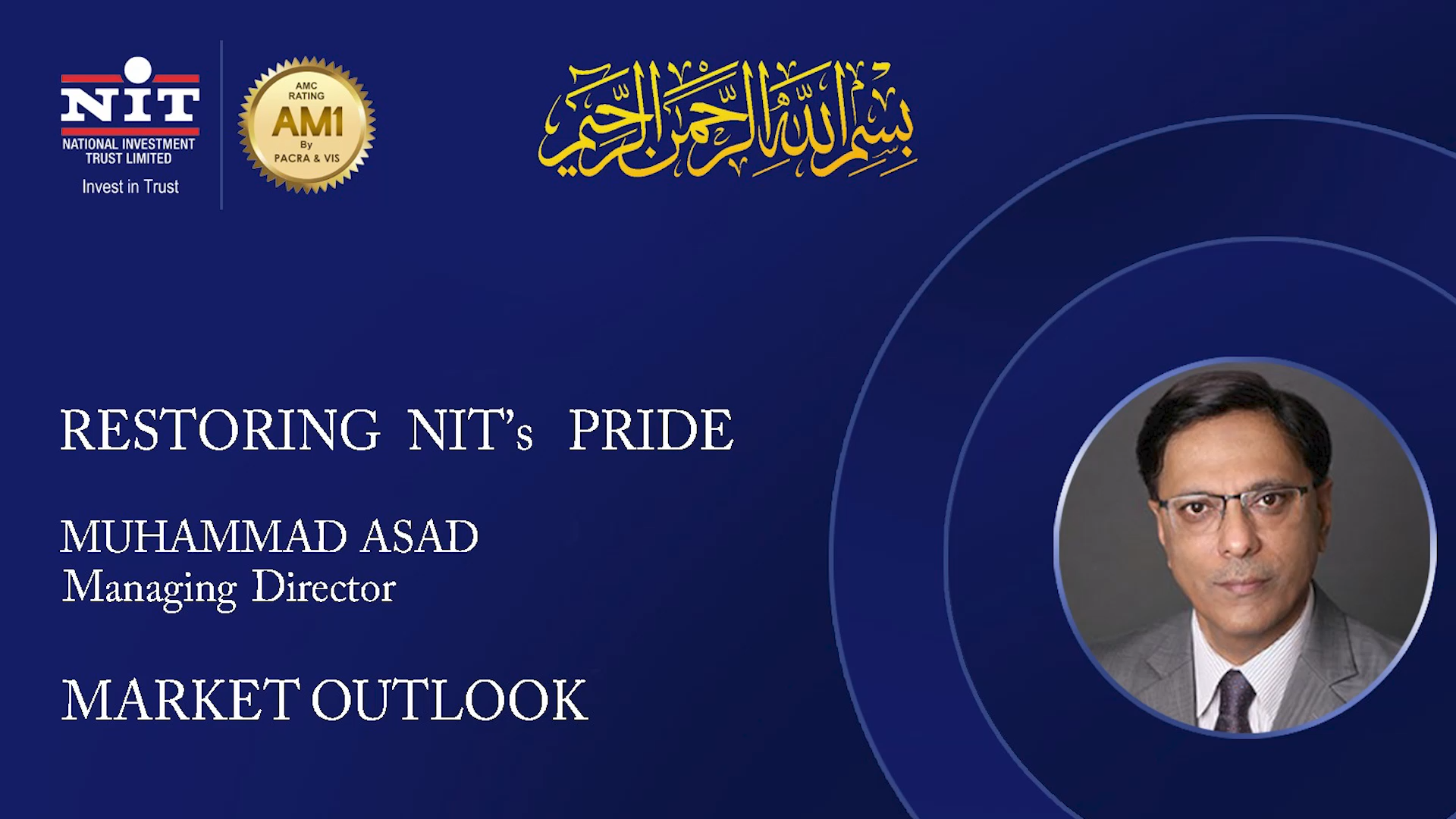 NIT
NATIONAL INVESTMENT TRUST LIMITED
Invest in Trust

AMC RATING
AM1
By
PACRA & VIS

بسم الله الرحمن الرحيم

RESTORING NIT's PRIDE

MUHAMMAD ASAD
Managing Director

MARKET OUTLOOK